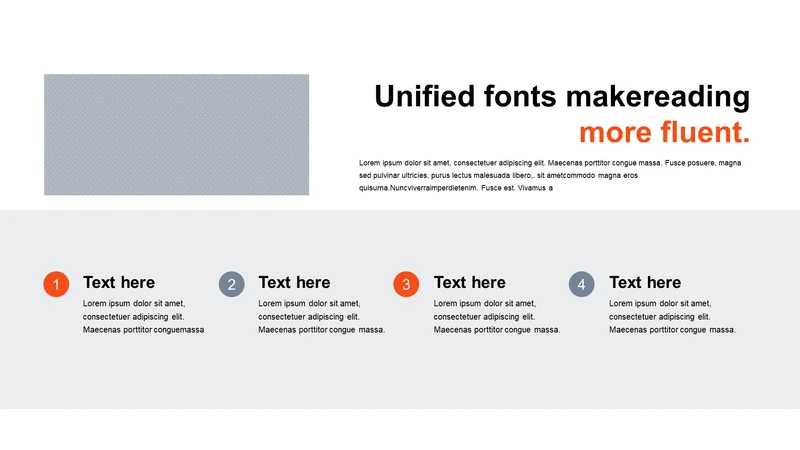 Unified fonts makereading more fluent.

Lorem ipsum dolor sit amet, consectetuer adipiscing elit. Maecenas porttitor congue massa. Fusce posuere, magna sed pulvinar ultricies, purus lectus malesuada libero,. sit ametcommodo magna eros quisurna.Nuncviverraimperdietenim. Fusce est. Vivamus a

1 Text here
Lorem ipsum dolor sit amet, consectetuer adipiscing elit. Maecenas porttitor conguemassa

2 Text here
Lorem ipsum dolor sit amet, consectetuer adipiscing elit. Maecenas porttitor congue massa.

3 Text here
Lorem ipsum dolor sit amet, consectetuer adipiscing elit. Maecenas porttitor congue massa.

4 Text here
Lorem ipsum dolor sit amet, consectetuer adipiscing elit. Maecenas porttitor congue massa.